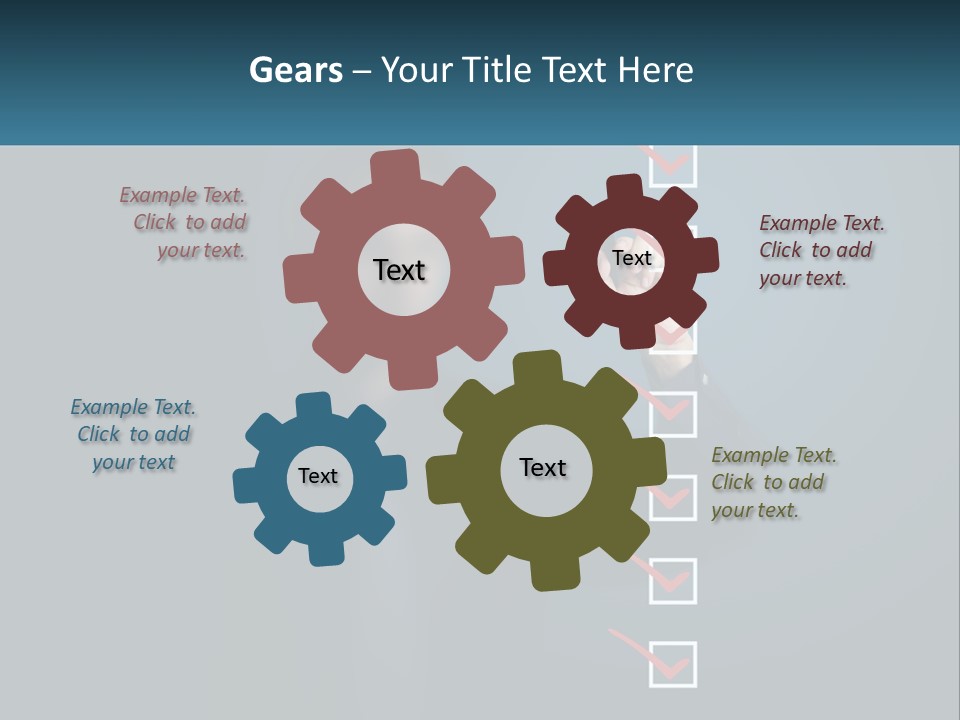 Gears – Your Title Text Here

Example Text. Click to add your text.

Text

Text

Example Text. Click to add your text.

Example Text. Click to add your text

Text

Text

Example Text. Click to add your text.